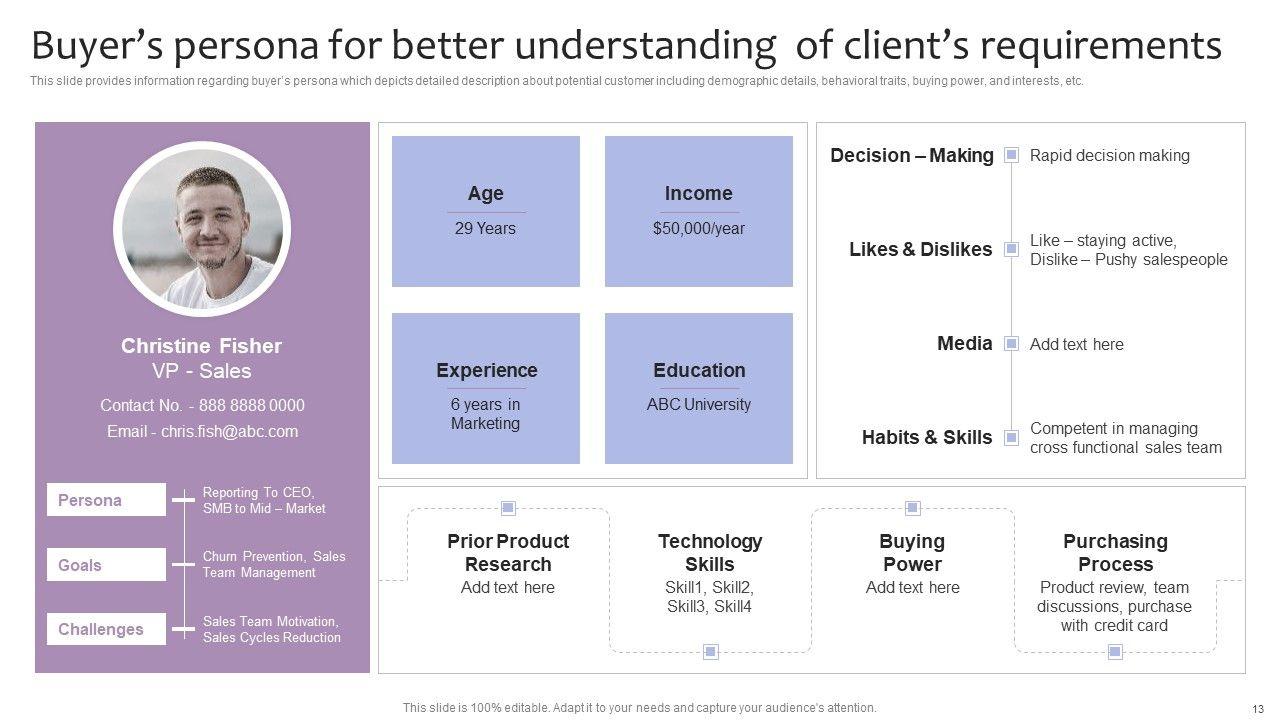 Buyer's persona for better understanding of client's requirements

This slide provides information regarding buyer's persona which depicts detailed description about potential customer including demographic details, behavioral traits, buying power, and interests, etc.

Christine Fisher
VP - Sales
Contact No. - 888 8888 0000
Email - chris.fish@abc.com

Persona
Reporting To CEO, SMB to Mid – Market

Goals
Churn Prevention, Sales Team Management

Challenges
Sales Team Motivation, Sales Cycles Reduction

Age
29 Years

Income
$50,000/year

Experience
6 years in Marketing

Education
ABC University

Decision – Making
Rapid decision making

Likes & Dislikes
Like – staying active, Dislike – Pushy salespeople

Media
Add text here

Habits & Skills
Competent in managing cross functional sales team

Prior Product Research
Add text here

Technology Skills
Skill1, Skill2, Skill3, Skill4

Buying Power
Add text here

Purchasing Process
Product review, team discussions, purchase with credit card

This slide is 100% editable. Adapt it to your needs and capture your audience's attention.

13